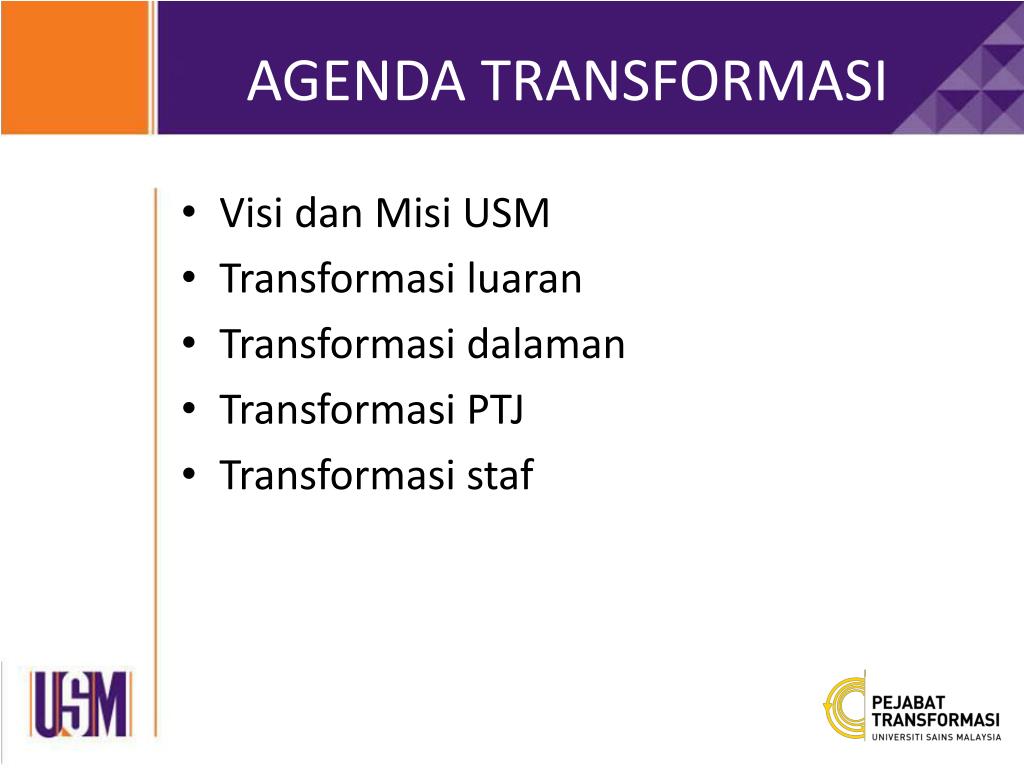 AGENDA TRANSFORMASI

• Visi dan Misi USM
• Transformasi luaran
• Transformasi dalaman
• Transformasi PTJ
• Transformasi staf

USM

PEJABAT TRANSFORMASI
UNIVERSITI SAINS MALAYSIA